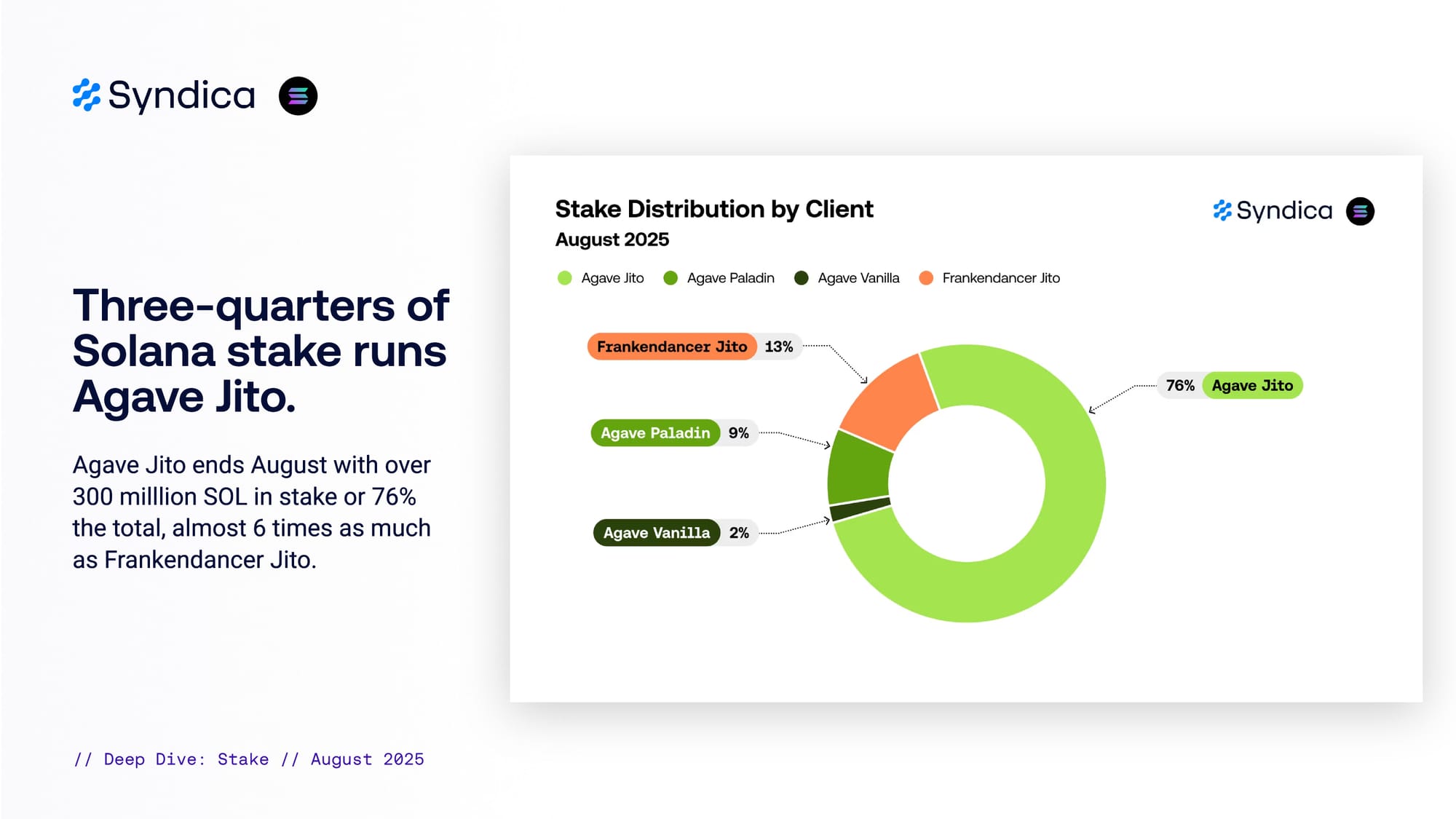 Syndica

Three-quarters of Solana stake runs Agave Jito.

Agave Jito ends August with over 300 milllion SOL in stake or 76% the total, almost 6 times as much as Frankendancer Jito.

// Deep Dive: Stake // August 2025

Stake Distribution by Client
August 2025

Syndica

Agave Jito  Agave Paladin  Agave Vanilla  Frankendancer Jito

Frankendancer Jito 13%

Agave Paladin 9%

Agave Vanilla 2%

76% Agave Jito